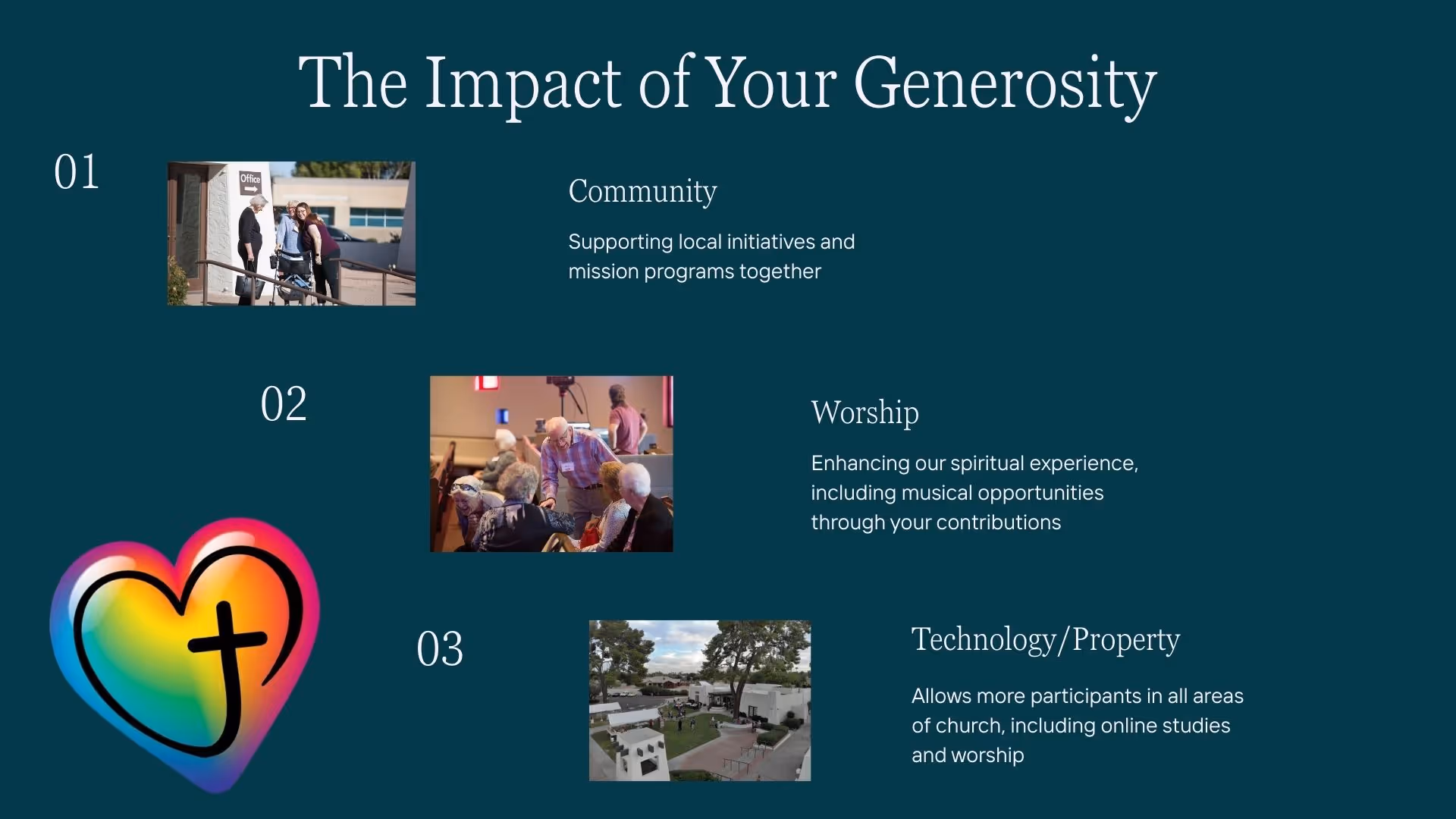 The Impact of Your Generosity

01

Office

Community

Supporting local initiatives and mission programs together

02

Worship

Enhancing our spiritual experience, including musical opportunities through your contributions

03

Technology/Property

Allows more participants in all areas of church, including online studies and worship